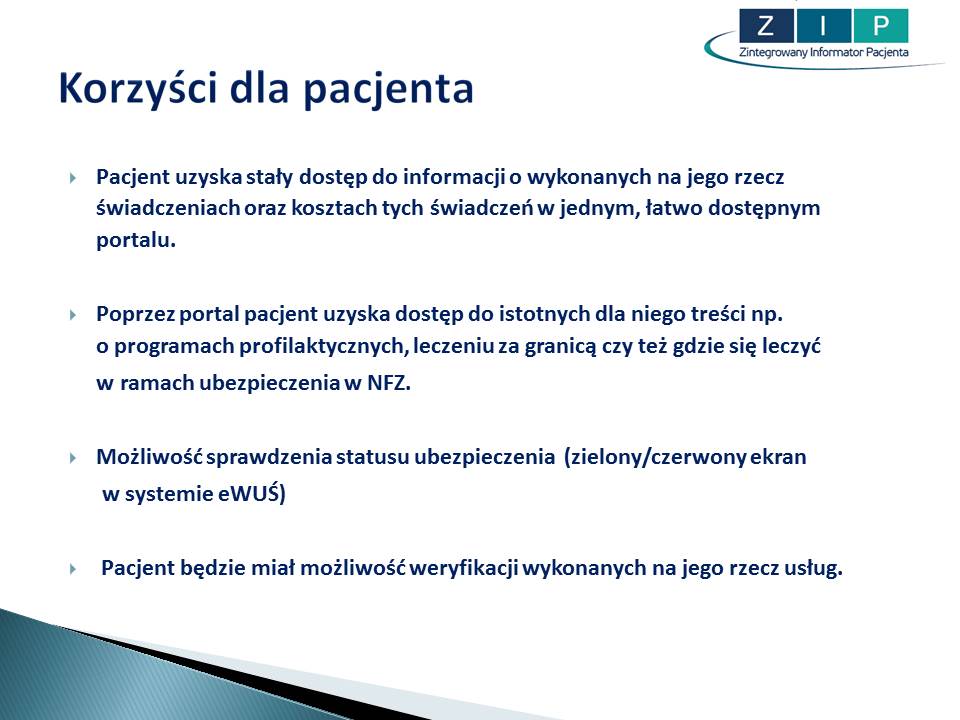 Z I P
Zintegrowany Informator Pacjenta

Korzyści dla pacjenta

Pacjent uzyska stały dostęp do informacji o wykonanych na jego rzecz świadczeniach oraz kosztach tych świadczeń w jednym, łatwo dostępnym portalu.

Poprzez portal pacjent uzyska dostęp do istotnych dla niego treści np. o programach profilaktycznych, leczeniu za granicą czy też gdzie się leczyć w ramach ubezpieczenia w NFZ.

Możliwość sprawdzenia statusu ubezpieczenia (zielony/czerwony ekran w systemie eWUŚ)

Pacjent będzie miał możliwość weryfikacji wykonanych na jego rzecz usług.